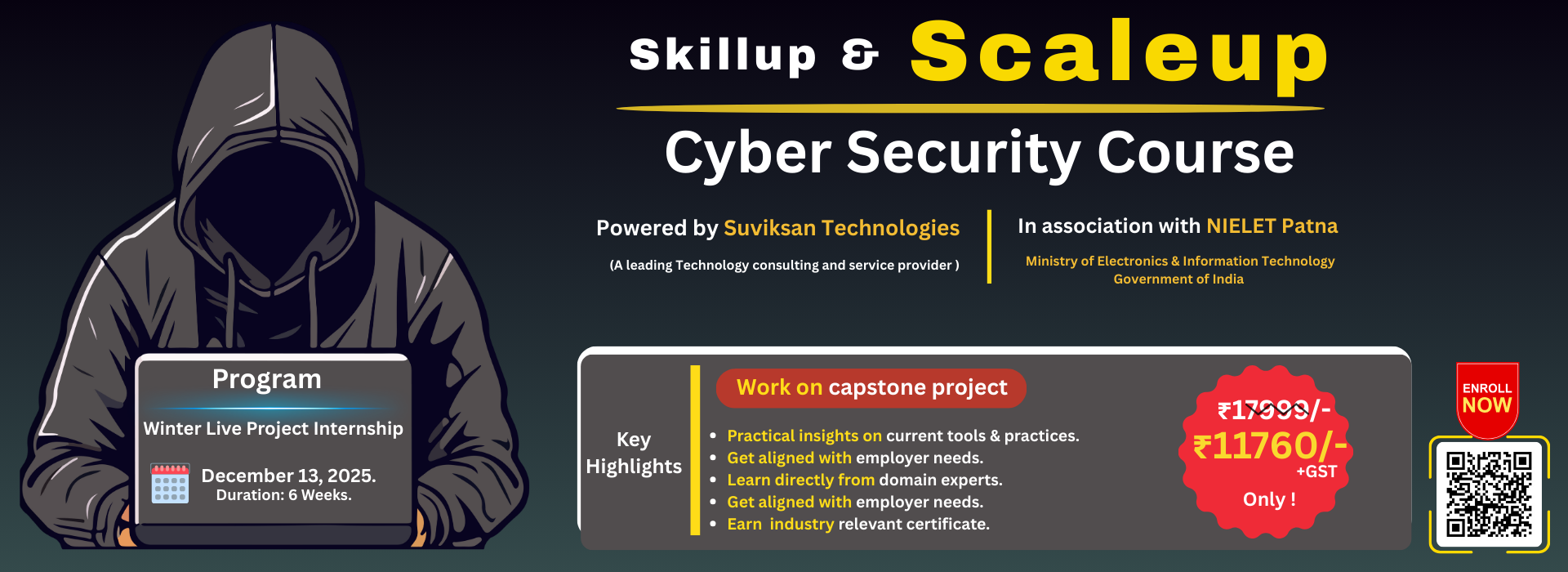 Skillup & Scaleup

Cyber Security Course

Powered by Suviksan Technologies

(A leading Technology consulting and service provider )

In association with NIELET Patna

Ministry of Electronics & Information Technology
Government of India

Program

Winter Live Project Internship

December 13, 2025.
Duration: 6 Weeks.

Key Highlights

Work on capstone project

- Practical insights on current tools & practices.
- Get aligned with employer needs.
- Learn directly from domain experts.
- Get aligned with employer needs.
- Earn industry relevant certificate.

₹17999/-
₹11760/-
+GST
Only !

ENROLL
NOW